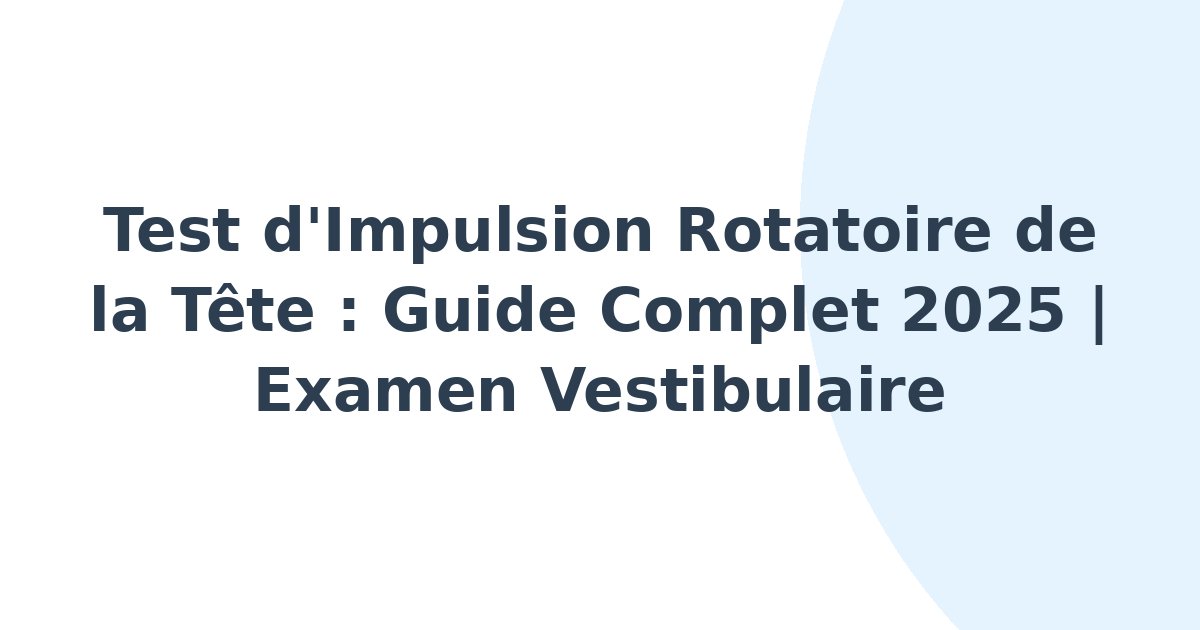 Test d'Impulsion Rotatoire de la Tête : Guide Complet 2025 | Examen Vestibulaire